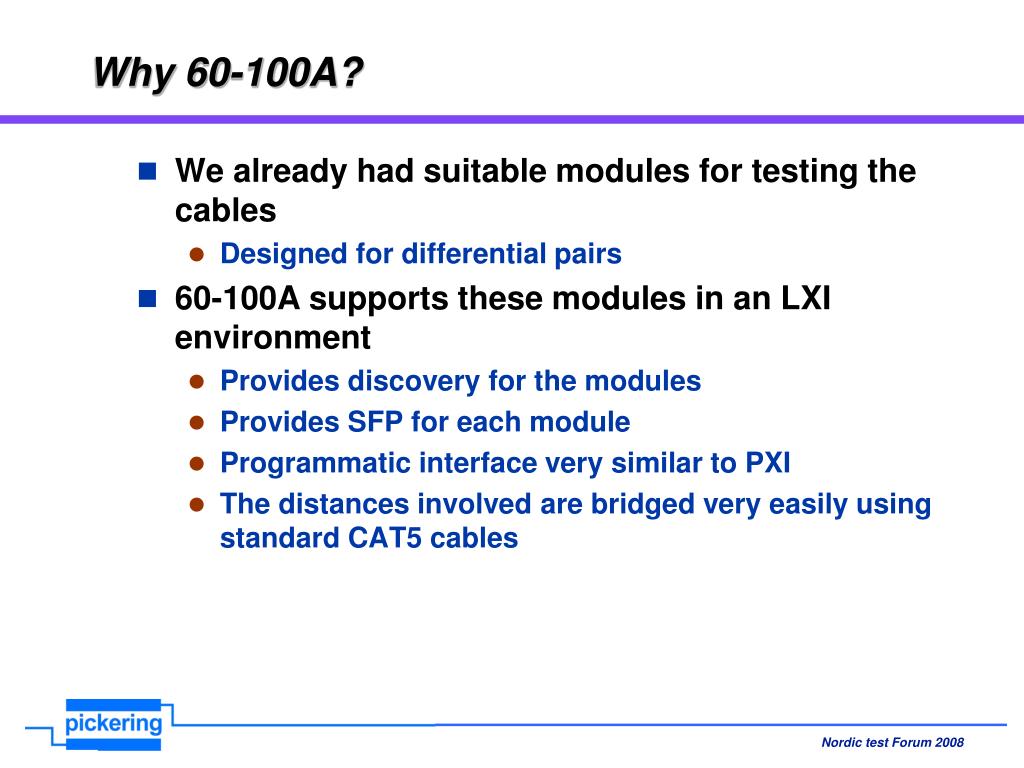 Why 60-100A?

We already had suitable modules for testing the cables

Designed for differential pairs

60-100A supports these modules in an LXI environment

Provides discovery for the modules

Provides SFP for each module

Programmatic interface very similar to PXI

The distances involved are bridged very easily using standard CAT5 cables

pickering

Nordic test Forum 2008